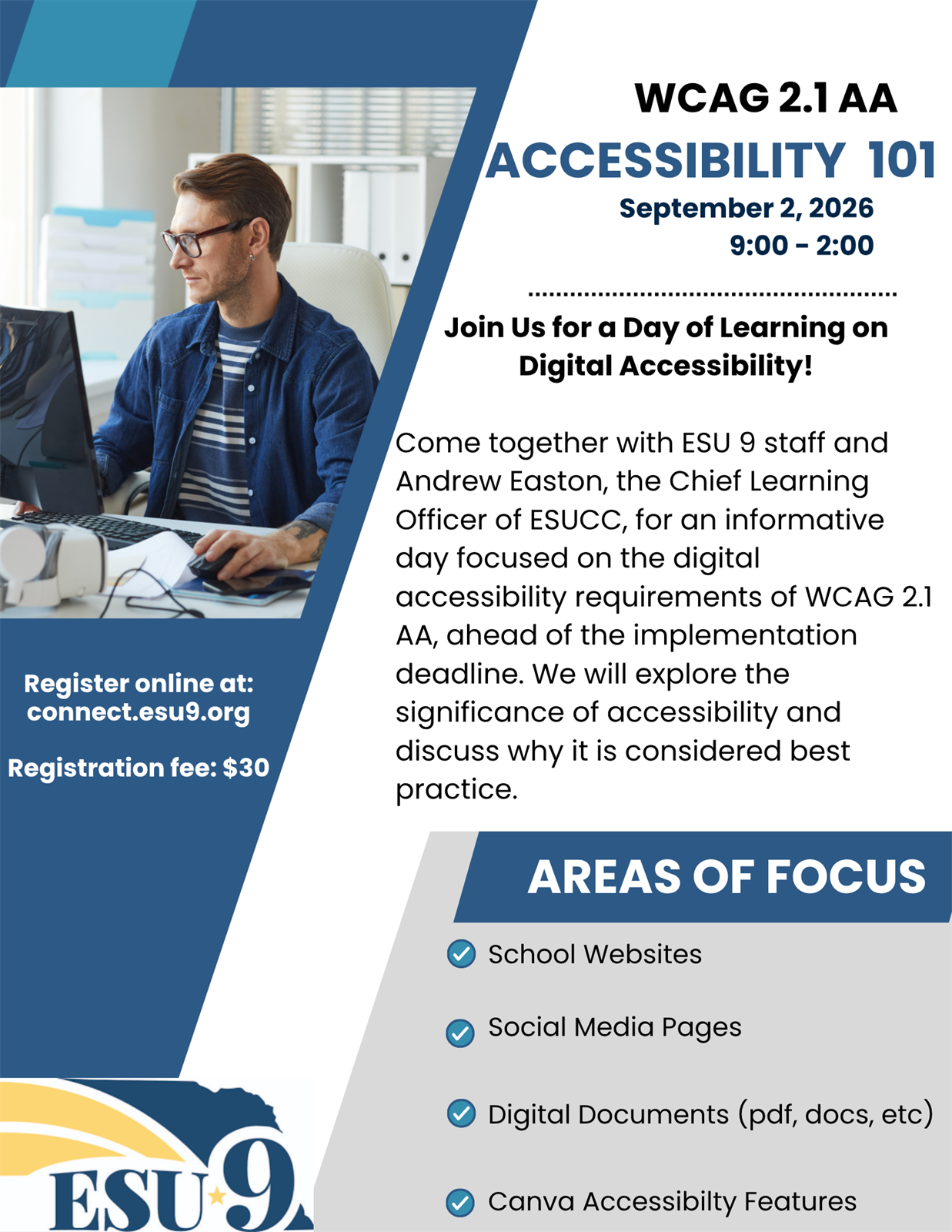 WCAG 2.1 AA
ACCESSIBILITY 101
September 2, 2026
9:00 - 2:00

Join Us for a Day of Learning on Digital Accessibility!

Come together with ESU 9 staff and Andrew Easton, the Chief Learning Officer of ESUCC, for an informative day focused on the digital accessibility requirements of WCAG 2.1 AA, ahead of the implementation deadline. We will explore the significance of accessibility and discuss why it is considered best practice.

Register online at: connect.esu9.org

Registration fee: $30

AREAS OF FOCUS

School Websites

Social Media Pages

Digital Documents (pdf, docs, etc)

Canva Accessibilty Features

ESU 9